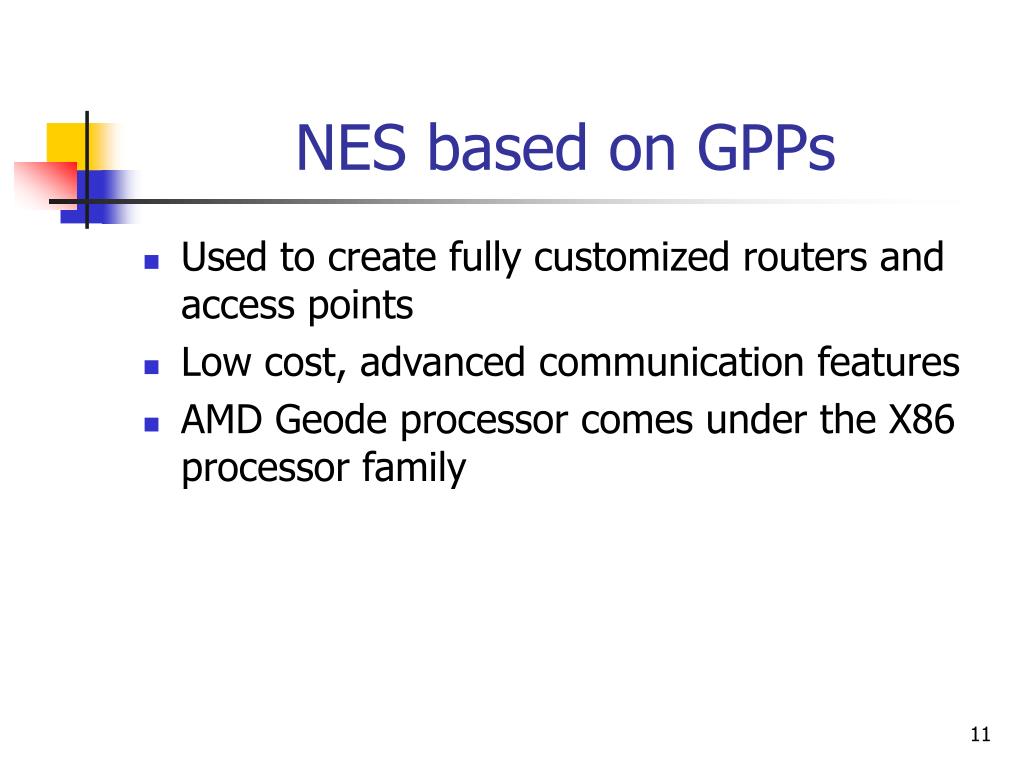 NES based on GPPs

- Used to create fully customized routers and access points
- Low cost, advanced communication features
- AMD Geode processor comes under the X86 processor family

11